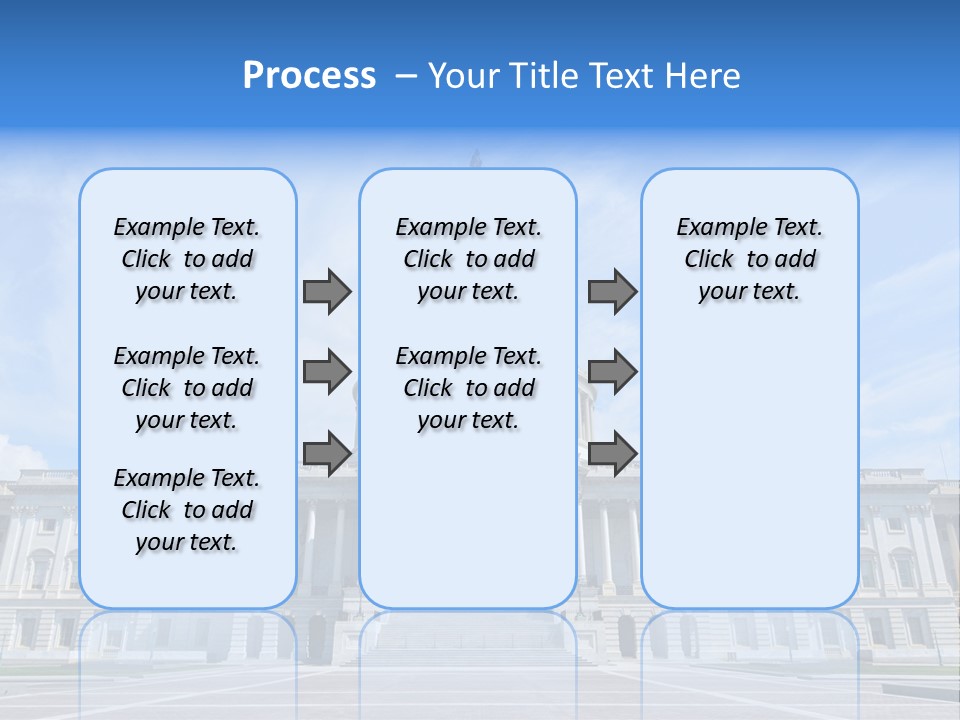 Process – Your Title Text Here

Example Text. Click to add your text.

Example Text. Click to add your text.

Example Text. Click to add your text.

Example Text. Click to add your text.

Example Text. Click to add your text.

Example Text. Click to add your text.